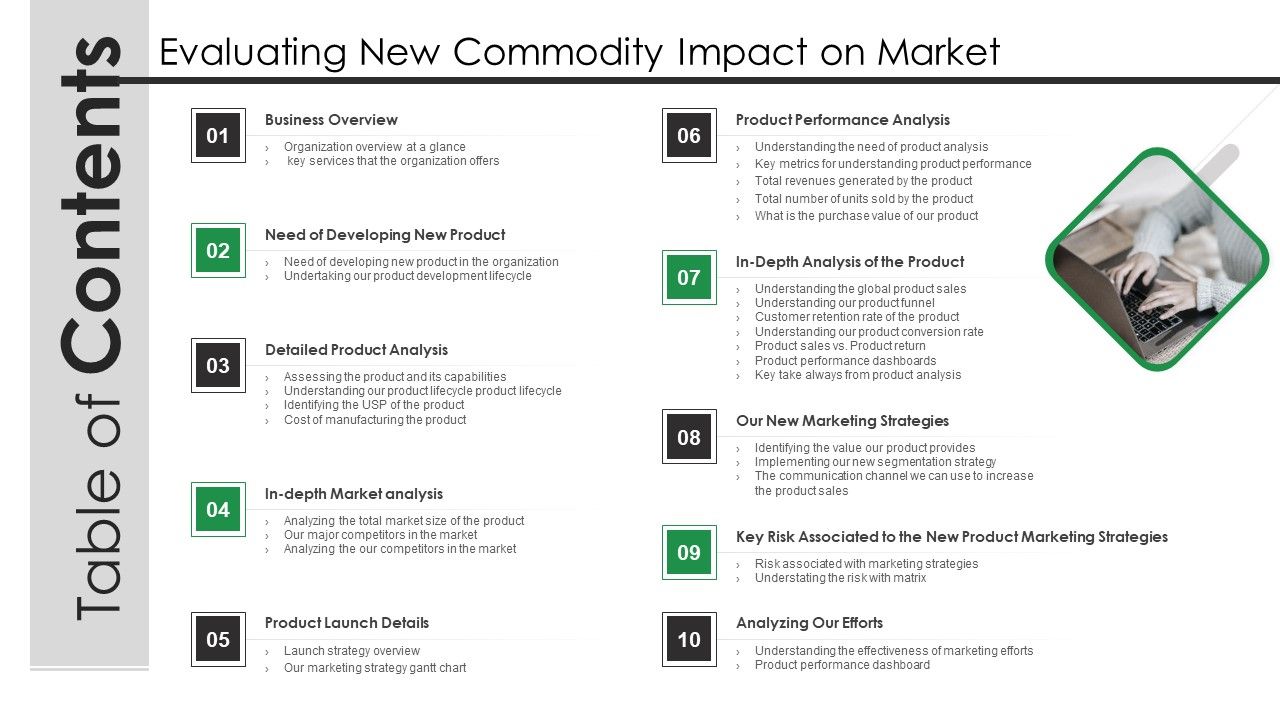 Table of Contents

Evaluating New Commodity Impact on Market

01
Business Overview
› Organization overview at a glance
› key services that the organization offers

02
Need of Developing New Product
› Need of developing new product in the organization
› Undertaking our product development lifecycle

03
Detailed Product Analysis
› Assessing the product and its capabilities
› Understanding our product lifecycle product lifecycle
› Identifying the USP of the product
› Cost of manufacturing the product

04
In-depth Market analysis
› Analyzing the total market size of the product
› Our major competitors in the market
› Analyzing the our competitors in the market

05
Product Launch Details
› Launch strategy overview
› Our marketing strategy gantt chart

06
Product Performance Analysis
› Understanding the need of product analysis
› Key metrics for understanding product performance
› Total revenues generated by the product
› Total number of units sold by the product
› What is the purchase value of our product

07
In-Depth Analysis of the Product
› Understanding the global product sales
› Understanding our product funnel
› Customer retention rate of the product
› Understanding our product conversion rate
› Product sales vs. Product return
› Product performance dashboards
› Key take always from product analysis

08
Our New Marketing Strategies
› Identifying the value our product provides
› Implementing our new segmentation strategy
› The communication channel we can use to increase the product sales

09
Key Risk Associated to the New Product Marketing Strategies
› Risk associated with marketing strategies
› Understating the risk with matrix

10
Analyzing Our Efforts
› Understanding the effectiveness of marketing efforts
› Product performance dashboard